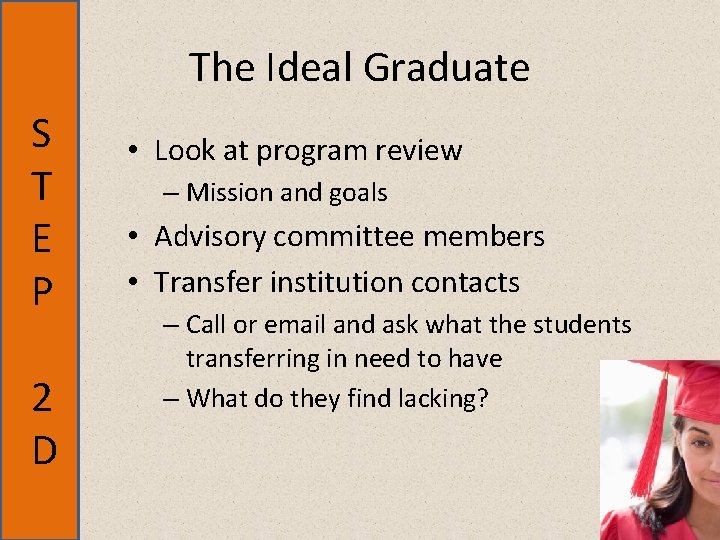 S
T
E
P

2
D

The Ideal Graduate

• Look at program review
– Mission and goals
• Advisory committee members
• Transfer institution contacts
– Call or email and ask what the students transferring in need to have
– What do they find lacking?